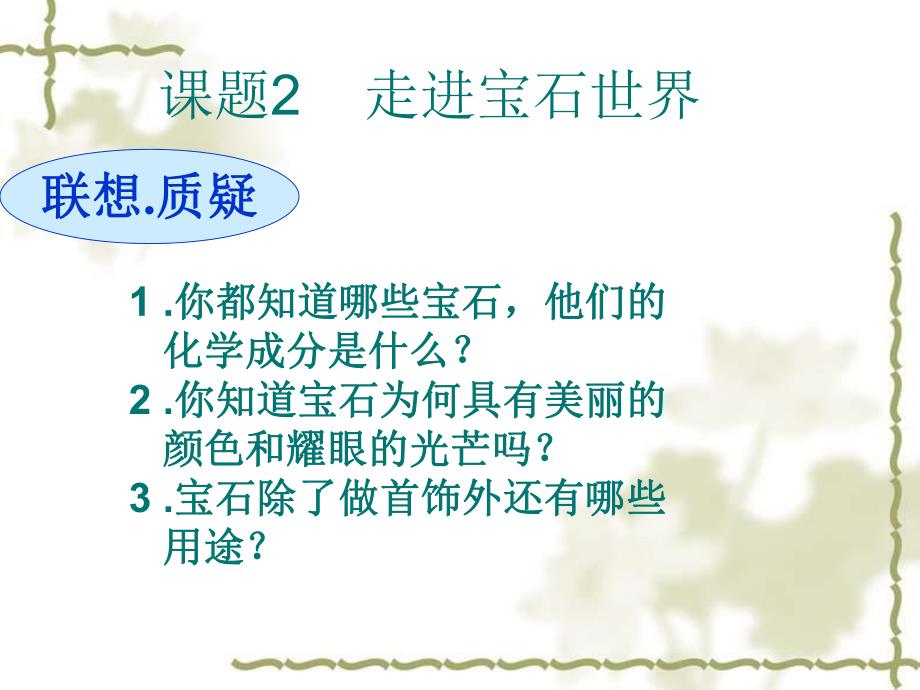 课题2　走进宝石世界

联想.质疑

1 .你都知道哪些宝石，他们的化学成分是什么？

2 .你知道宝石为何具有美丽的颜色和耀眼的光芒吗？

3 .宝石除了做首饰外还有哪些用途？